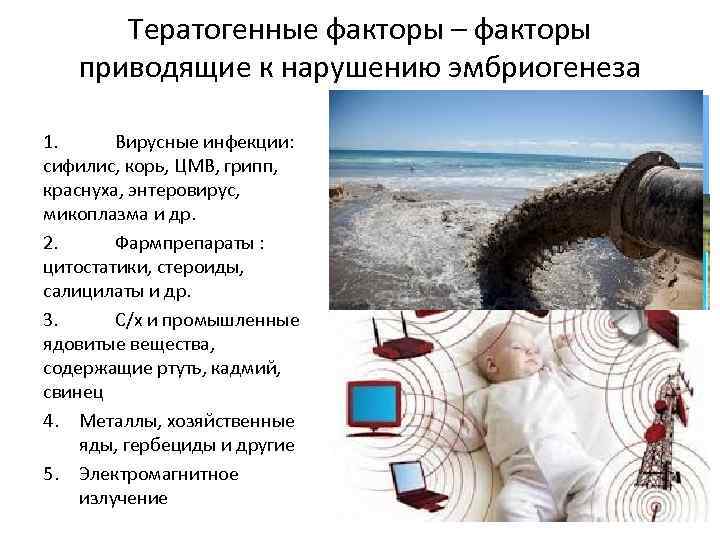 Тератогенные факторы – факторы приводящие к нарушению эмбриогенеза

1. Вирусные инфекции: сифилис, корь, ЦМВ, грипп, краснуха, энтеровирус, микоплазма и др.

2. Фармпрепараты : цитостатики, стероиды, салицилаты и др.

3. С/х и промышленные ядовитые вещества, содержащие ртуть, кадмий, свинец

4. Металлы, хозяйственные яды, гербециды и другие

5. Электромагнитное излучение